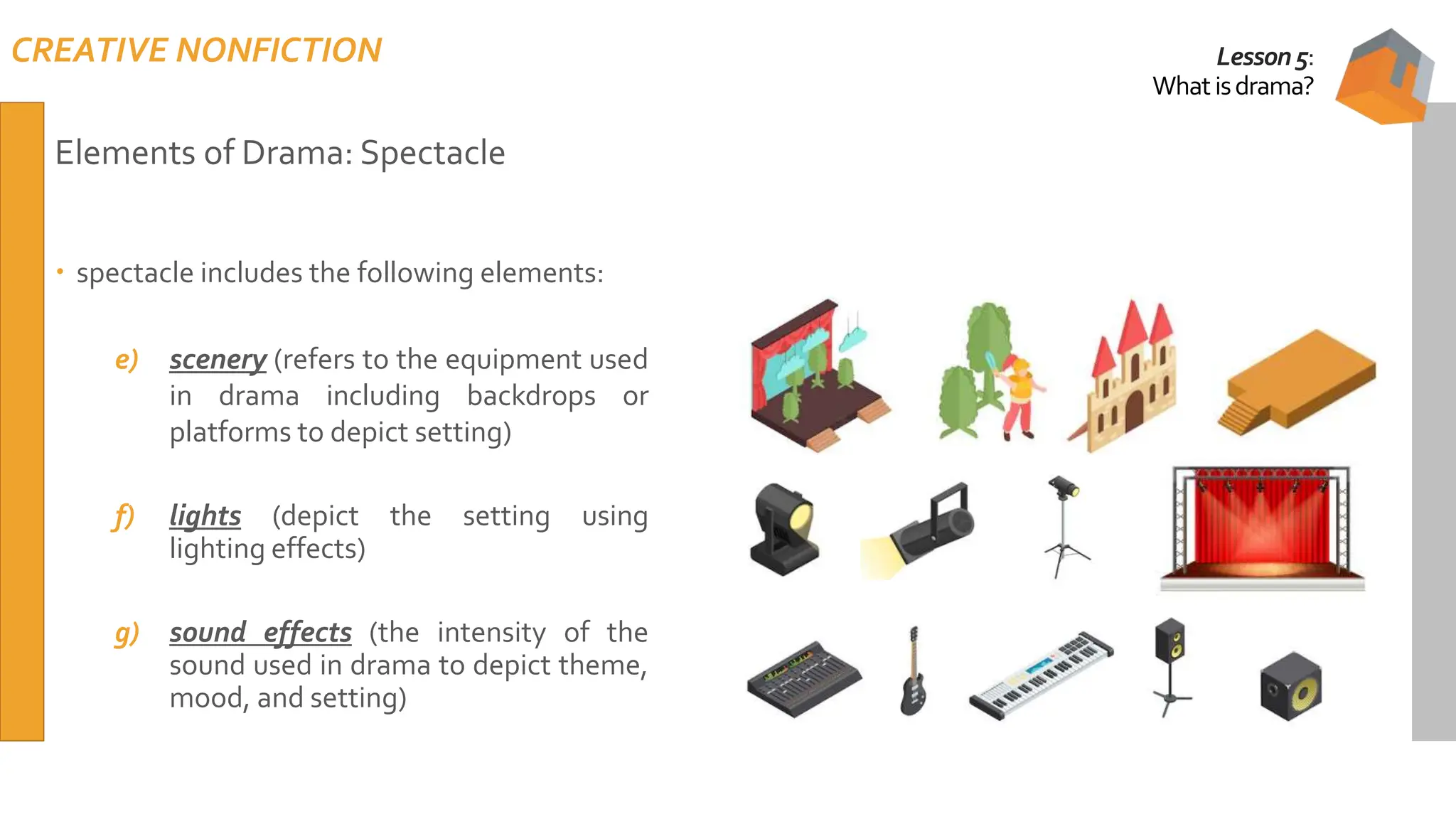 CREATIVE NONFICTION

Lesson 5:
What is drama?

Elements of Drama: Spectacle

• spectacle includes the following elements:

e) scenery (refers to the equipment used in drama including backdrops or platforms to depict setting)

f) lights (depict the setting using lighting effects)

g) sound effects (the intensity of the sound used in drama to depict theme, mood, and setting)